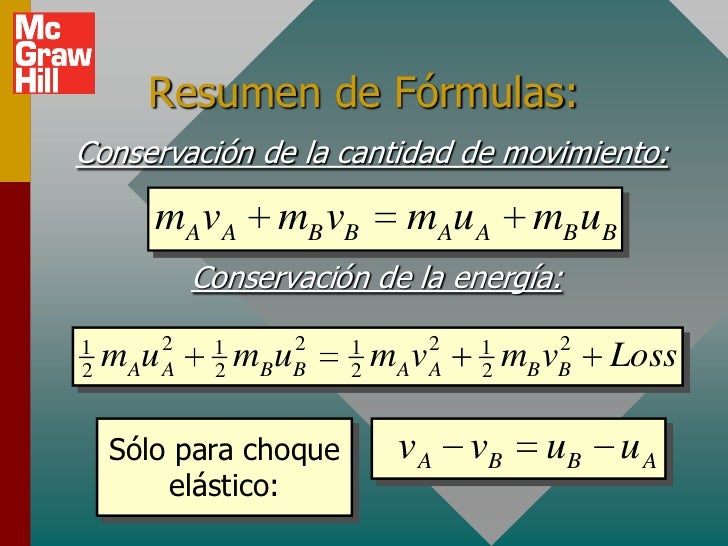 Mc Graw Hill

Resumen de Fórmulas:

Conservación de la cantidad de movimiento:

$m_A v_A + m_B v_B = m_A u_A + m_B u_B$

Conservación de la energía:

$\frac{1}{2} m_A u_A^2 + \frac{1}{2} m_B u_B^2 = \frac{1}{2} m_A v_A^2 + \frac{1}{2} m_B v_B^2 + Loss$

Sólo para choque elástico:

$v_A - v_B = u_B - u_A$